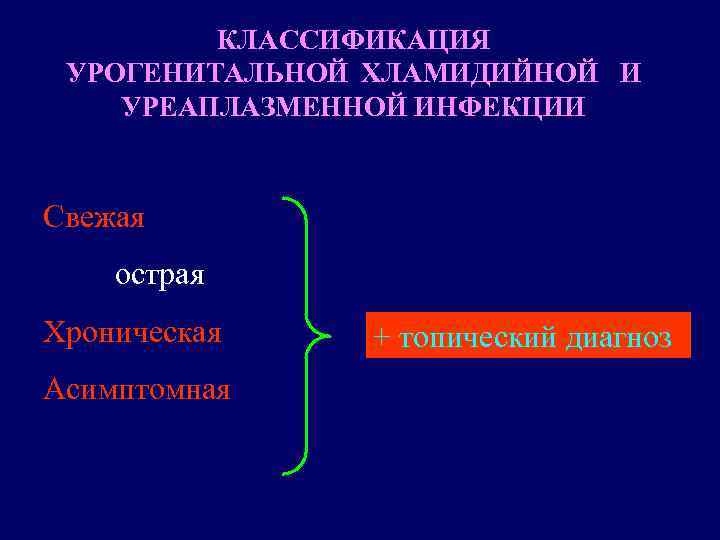 КЛАССИФИКАЦИЯ УРОГЕНИТАЛЬНОЙ ХЛАМИДИЙНОЙ И УРЕАПЛАЗМЕННОЙ ИНФЕКЦИИ

Свежая

острая

Хроническая

Асимптомная

+ топический диагноз